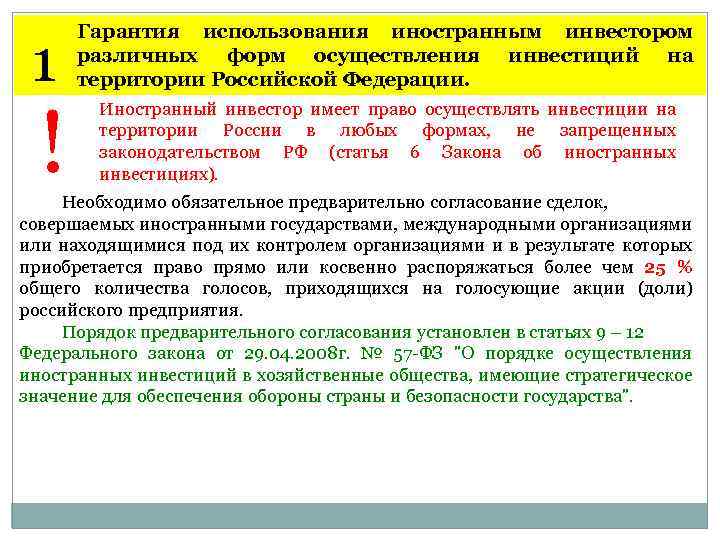 1 Гарантия использования иностранным инвестором различных форм осуществления инвестиций на территории Российской Федерации.

!

Иностранный инвестор имеет право осуществлять инвестиции на территории России в любых формах, не запрещенных законодательством РФ (статья 6 Закона об иностранных инвестициях).

Необходимо обязательное предварительно согласование сделок, совершаемых иностранными государствами, международными организациями или находящимися под их контролем организациями и в результате которых приобретается право прямо или косвенно распоряжаться более чем 25 % общего количества голосов, приходящихся на голосующие акции (доли) российского предприятия.

Порядок предварительного согласования установлен в статьях 9 – 12 Федерального закона от 29.04.2008г. № 57-ФЗ "О порядке осуществления иностранных инвестиций в хозяйственные общества, имеющие стратегическое значение для обеспечения обороны страны и безопасности государства".